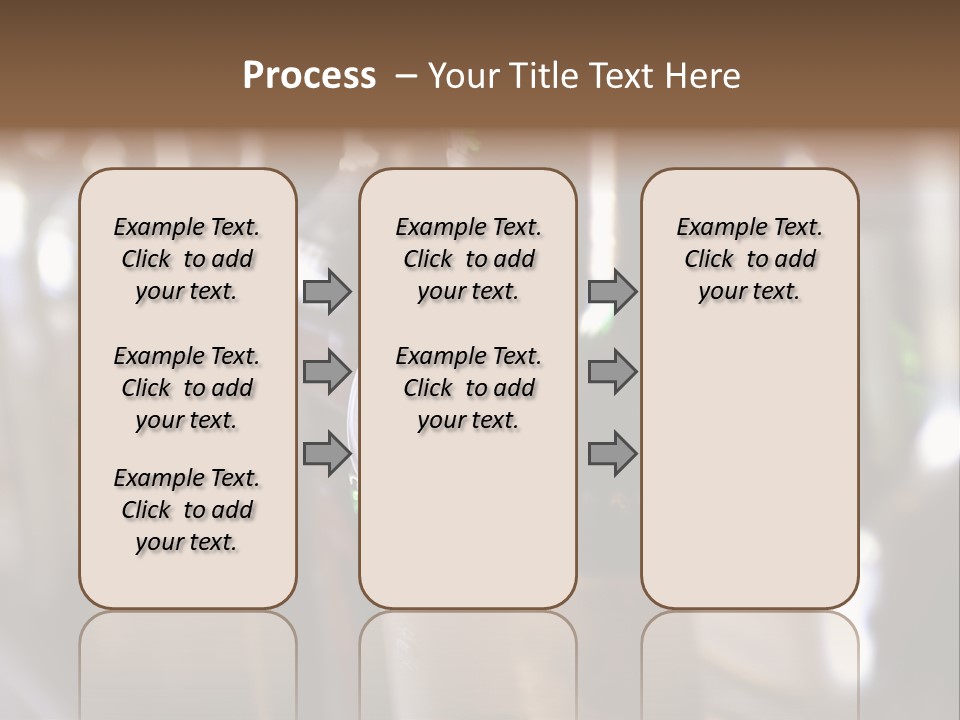 Process – Your Title Text Here

Example Text. Click to add your text.

Example Text. Click to add your text.

Example Text. Click to add your text.

Example Text. Click to add your text.

Example Text. Click to add your text.

Example Text. Click to add your text.